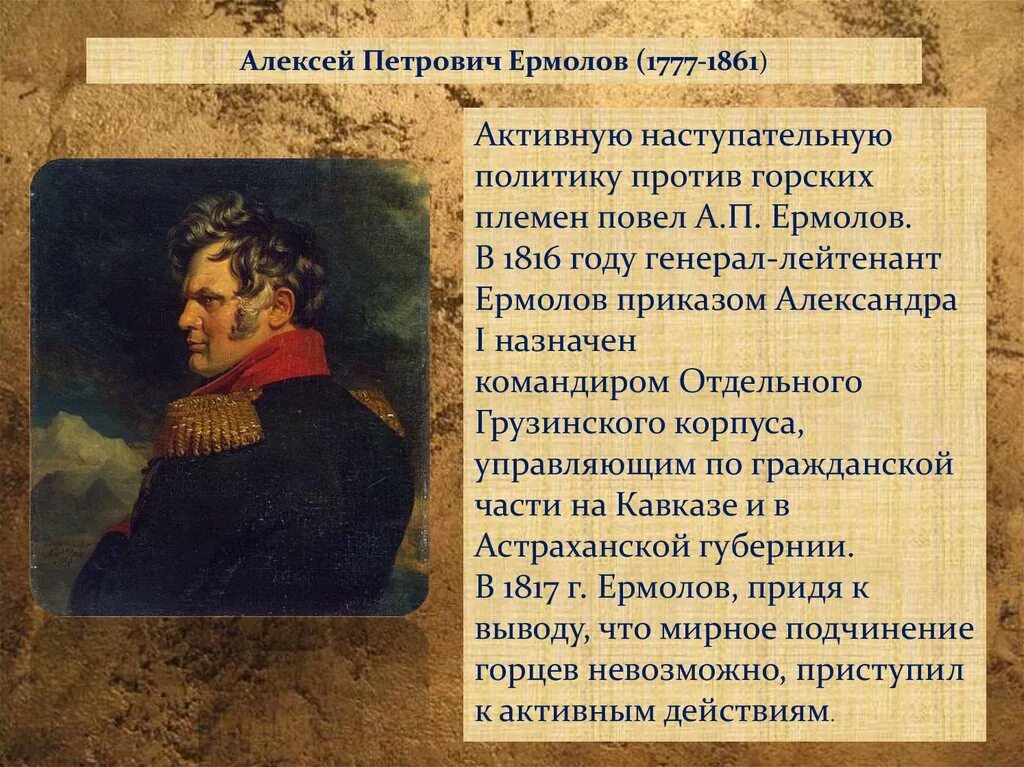 Алексей Петрович Ермолов (1777-1861)

Активную наступательную политику против горских племен повел А.П. Ермолов.
В 1816 году генерал-лейтенант Ермолов приказом Александра I назначен командиром Отдельного Грузинского корпуса, управляющим по гражданской части на Кавказе и в Астраханской губернии.
В 1817 г. Ермолов, придя к выводу, что мирное подчинение горцев невозможно, приступил к активным действиям.